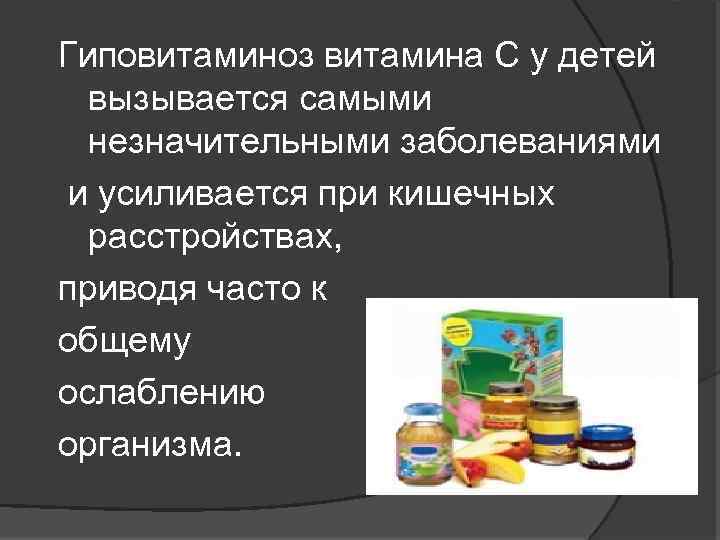 Гиповитаминоз витамина С у детей вызывается самыми незначительными заболеваниями

и усиливается при кишечных расстройствах,

приводя часто к общему ослаблению организма.